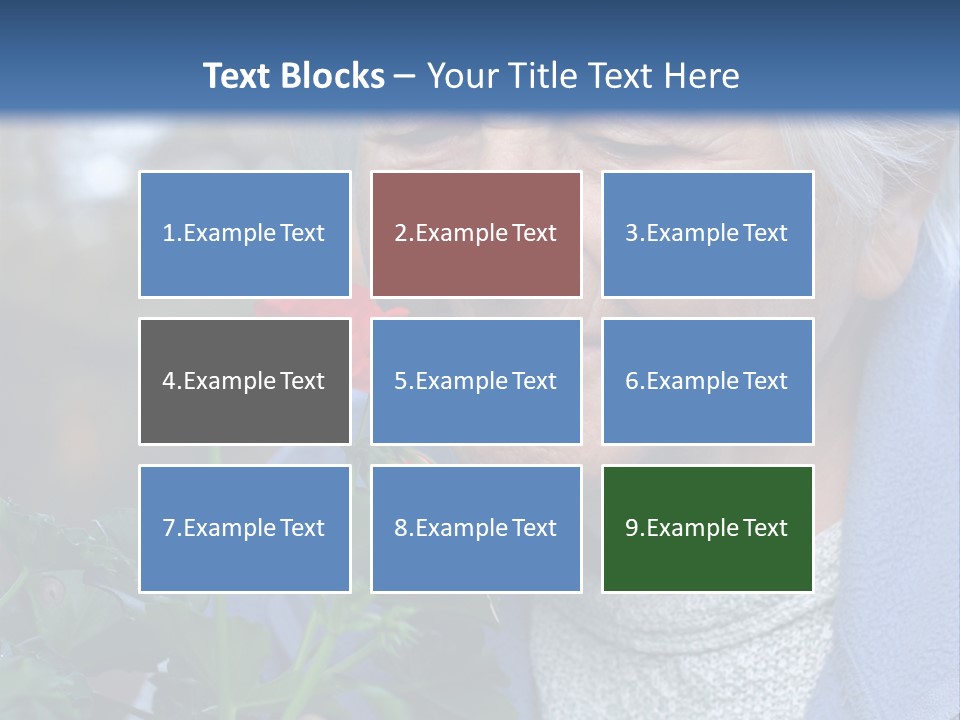 Text Blocks – Your Title Text Here

1.Example Text

2.Example Text

3.Example Text

4.Example Text

5.Example Text

6.Example Text

7.Example Text

8.Example Text

9.Example Text